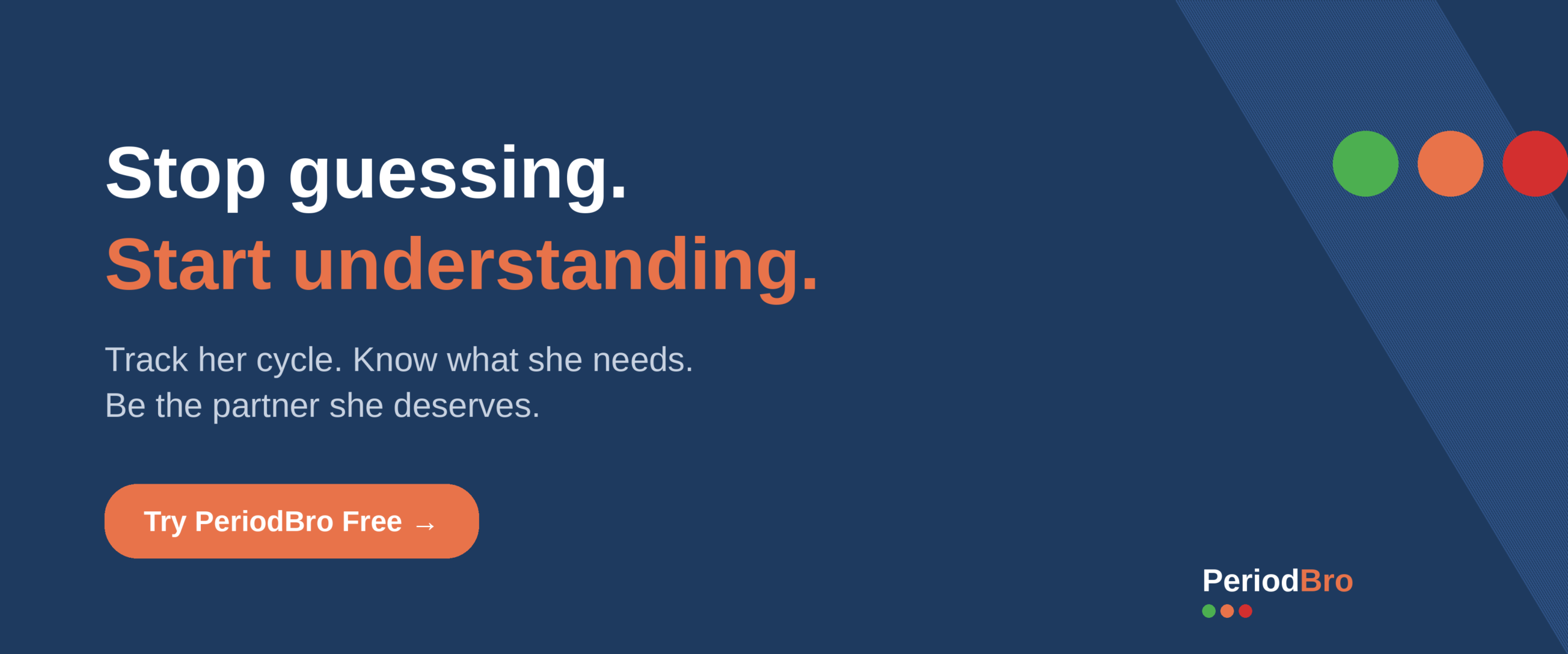 Stop guessing.
Start understanding.

Track her cycle. Know what she needs.
Be the partner she deserves.

Try PeriodBro Free →

PeriodBro